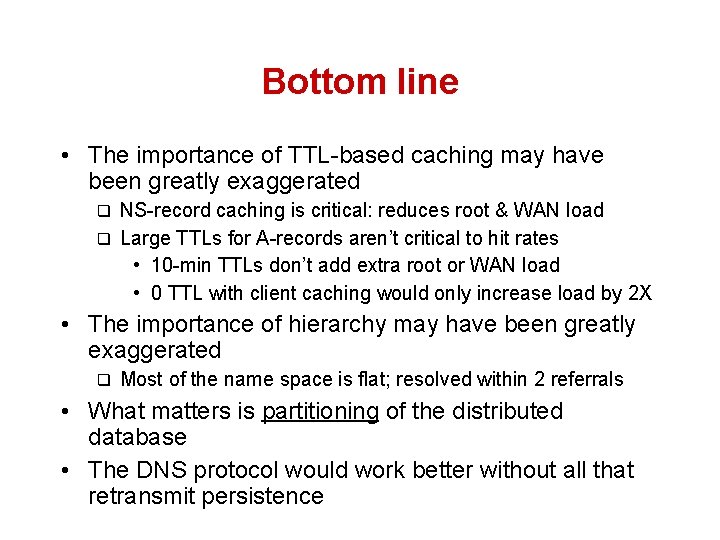 Bottom line

• The importance of TTL-based caching may have been greatly exaggerated
 ❑ NS-record caching is critical: reduces root & WAN load
 ❑ Large TTLs for A-records aren't critical to hit rates
  • 10-min TTLs don't add extra root or WAN load
  • 0 TTL with client caching would only increase load by 2X
• The importance of hierarchy may have been greatly exaggerated
 ❑ Most of the name space is flat; resolved within 2 referrals
• What matters is partitioning of the distributed database
• The DNS protocol would work better without all that retransmit persistence